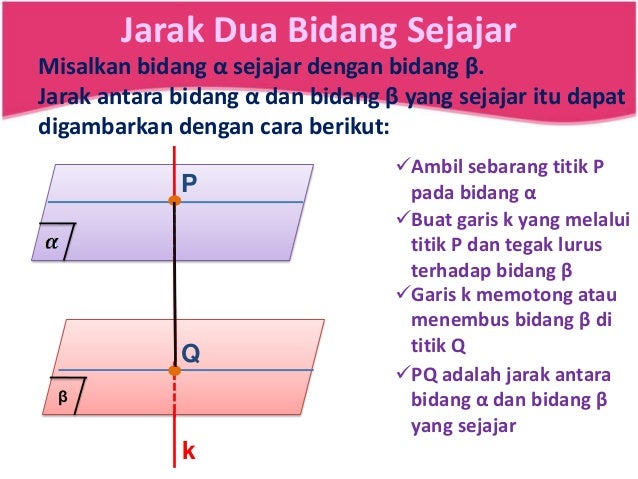 Jarak Dua Bidang Sejajar

Misalkan bidang α sejajar dengan bidang β.
Jarak antara bidang α dan bidang β yang sejajar itu dapat digambarkan dengan cara berikut:

P
α
Q
β
k

✓Ambil sebarang titik P pada bidang α
✓Buat garis k yang melalui titik P dan tegak lurus terhadap bidang β
✓Garis k memotong atau menembus bidang β di titik Q
✓PQ adalah jarak antara bidang α dan bidang β yang sejajar